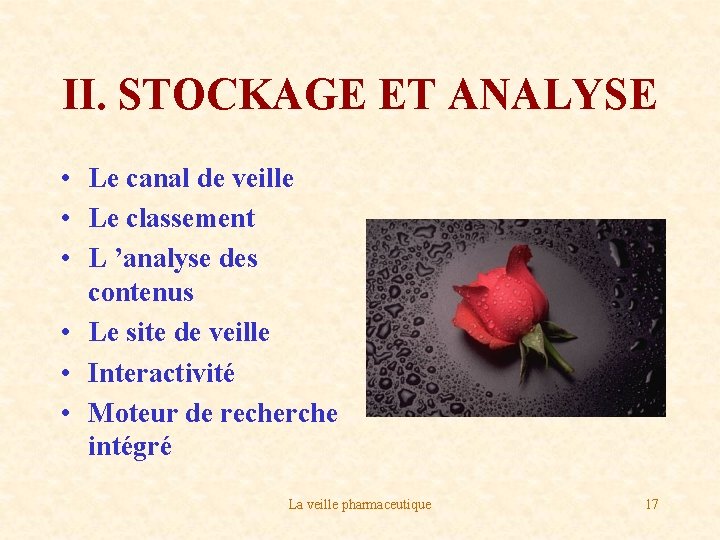 II. STOCKAGE ET ANALYSE

• Le canal de veille
• Le classement
• L ’analyse des contenus
• Le site de veille
• Interactivité
• Moteur de recherche intégré

La veille pharmaceutique

17